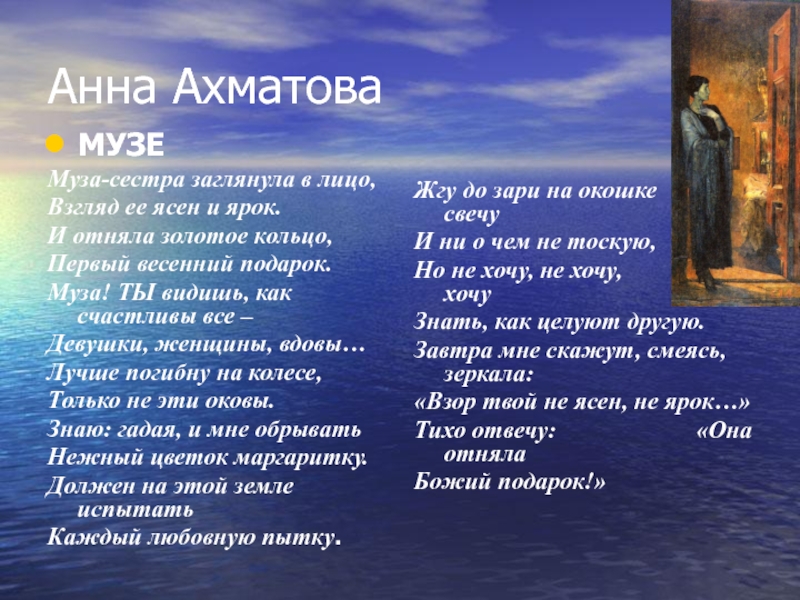 Анна Ахматова

МУЗЕ

Муза-сестра заглянула в лицо,
Взгляд ее ясен и ярок.
И отняла золотое кольцо,
Первый весенний подарок.
Муза! ТЫ видишь, как счастливы все –
Девушки, женщины, вдовы…
Лучше погибну на колесе,
Только не эти оковы.
Знаю: гадая, и мне обрывать
Нежный цветок маргаритку.
Должен на этой земле испытать
Каждый любовную пытку.

Жгу до зари на окошке свечу
И ни о чем не тоскую,
Но не хочу, не хочу, хочу
Знать, как целуют другую.
Завтра мне скажут, смеясь, зеркала:
«Взор твой не ясен, не ярок…»
Тихо отвечу: «Она отняла
Божий подарок!»